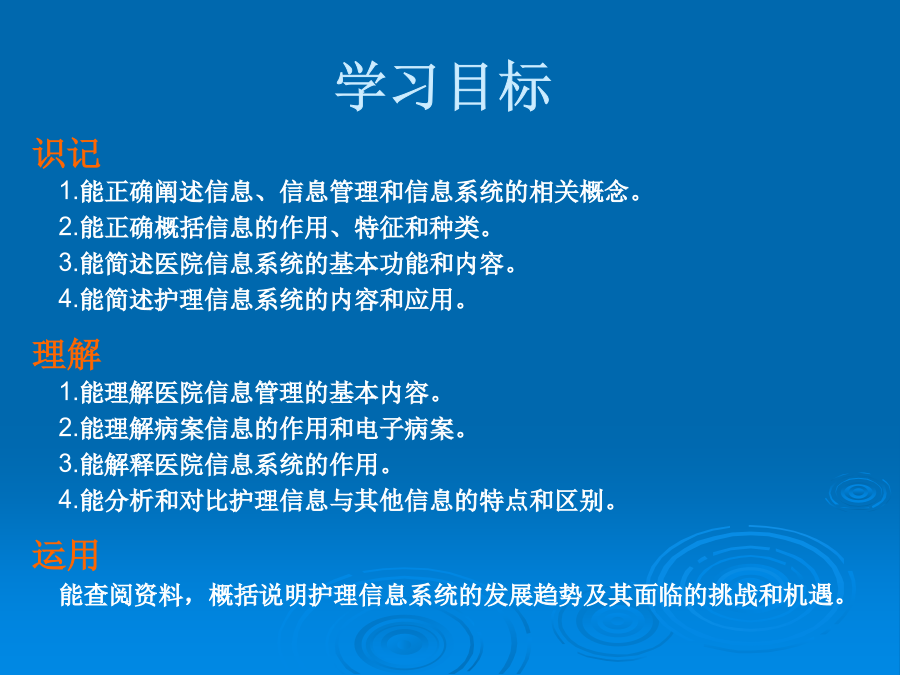 学习目标

识记

1.能正确阐述信息、信息管理和信息系统的相关概念。

2.能正确概括信息的作用、特征和种类。

3.能简述医院信息系统的基本功能和内容。

4.能简述护理信息系统的内容和应用。

理解

1.能理解医院信息管理的基本内容。

2.能理解病案信息的作用和电子病案。

3.能解释医院信息系统的作用。

4.能分析和对比护理信息与其他信息的特点和区别。

运用

能查阅资料，概括说明护理信息系统的发展趋势及其面临的挑战和机遇。